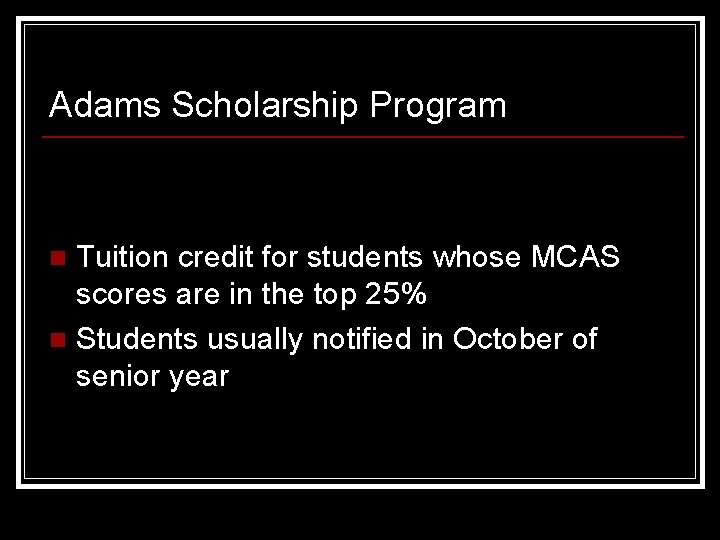 Adams Scholarship Program

- Tuition credit for students whose MCAS scores are in the top 25%
- Students usually notified in October of senior year